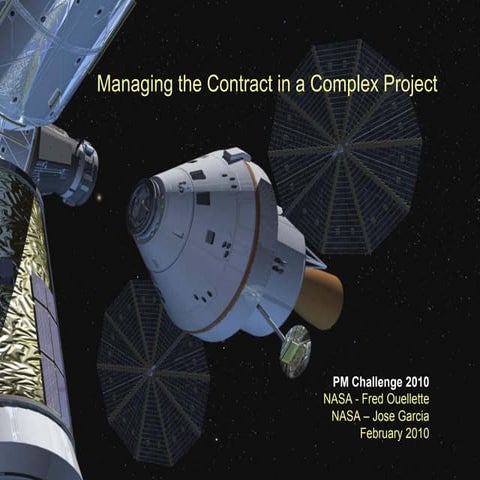 Managing the Contract in a Complex Project

PM Challenge 2010
NASA - Fred Ouellette
NASA – Jose Garcia
February 2010